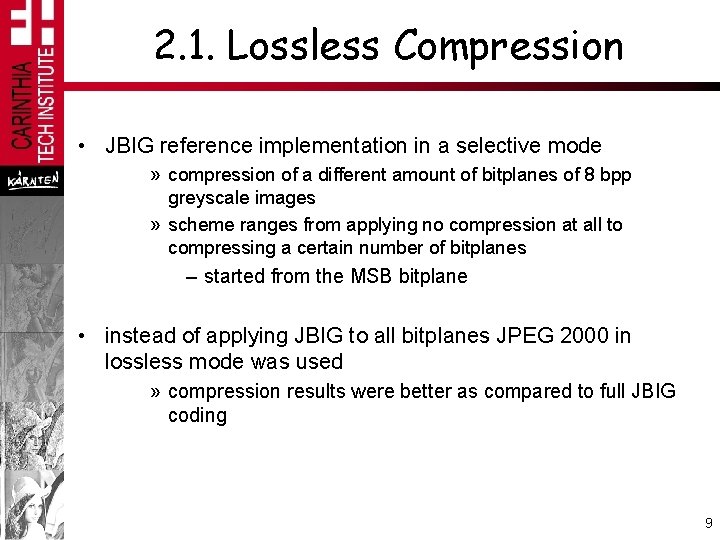 CARINTHIA TECH INSTITUTE

KÄRNTEN

2.1. Lossless Compression

• JBIG reference implementation in a selective mode

» compression of a different amount of bitplanes of 8 bpp greyscale images

» scheme ranges from applying no compression at all to compressing a certain number of bitplanes

– started from the MSB bitplane

• instead of applying JBIG to all bitplanes JPEG 2000 in lossless mode was used

» compression results were better as compared to full JBIG coding

9